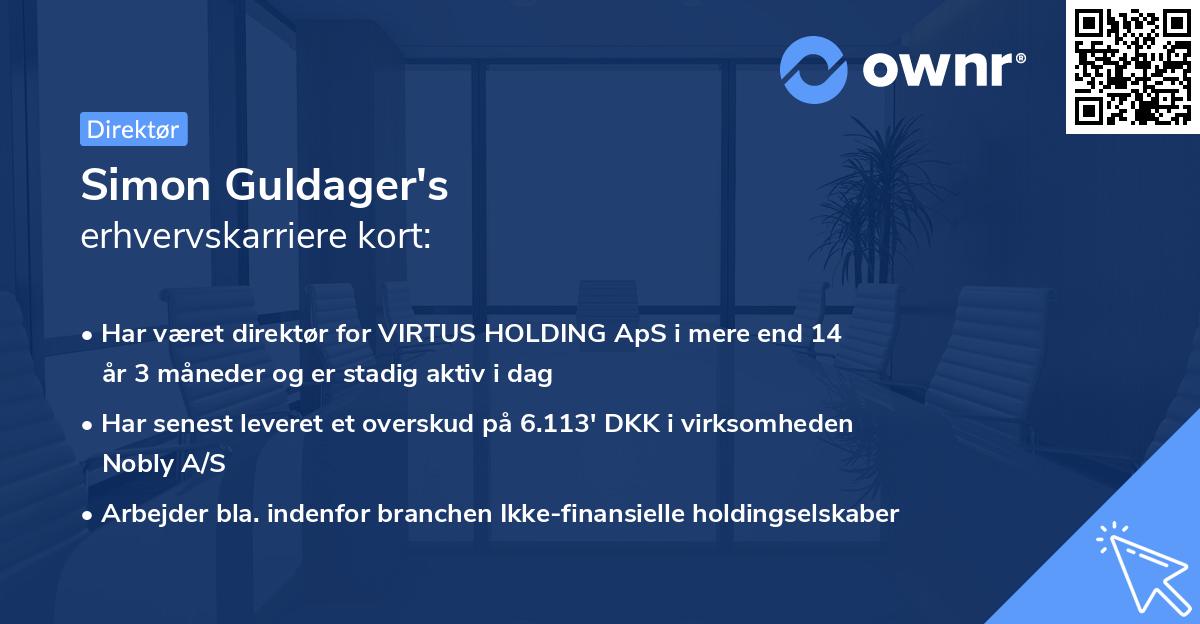 ownr®

Direktør

Simon Guldager's
erhvervskarriere kort:

• Har været direktør for VIRTUS HOLDING ApS i mere end 14 år 3 måneder og er stadig aktiv i dag

• Har senest leveret et overskud på 6.113' DKK i virksomheden Nobly A/S

• Arbejder bla. indenfor branchen Ikke-finansielle holdingselskaber